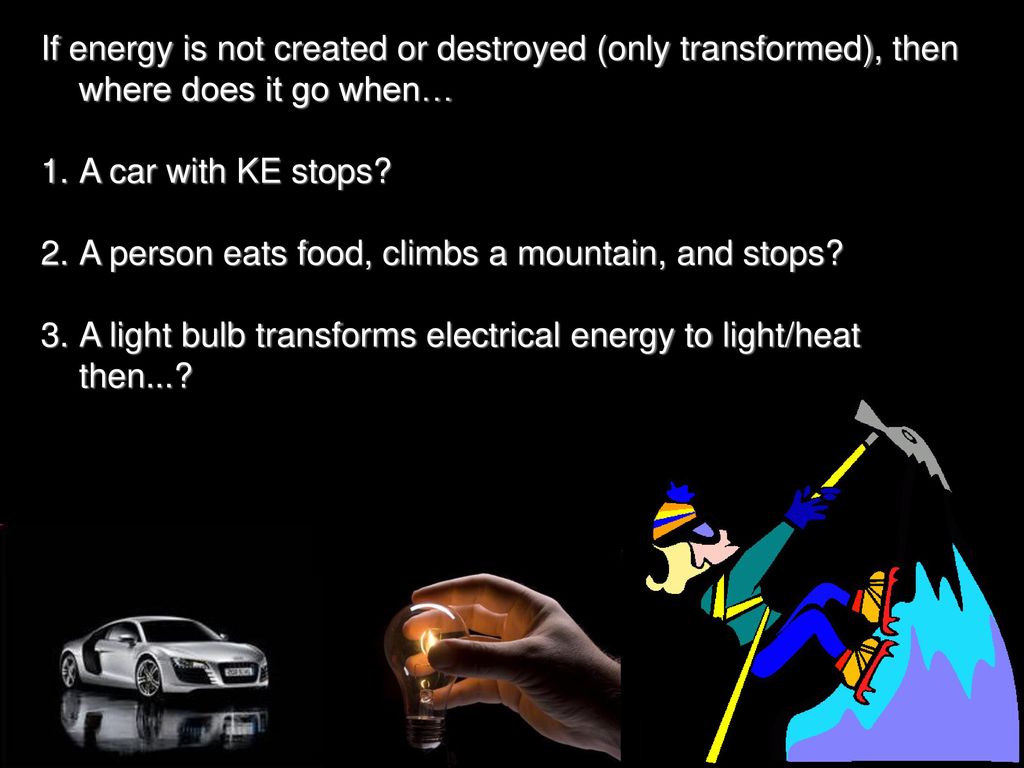 If energy is not created or destroyed (only transformed), then where does it go when…

1. A car with KE stops?

2. A person eats food, climbs a mountain, and stops?

3. A light bulb transforms electrical energy to light/heat then...?